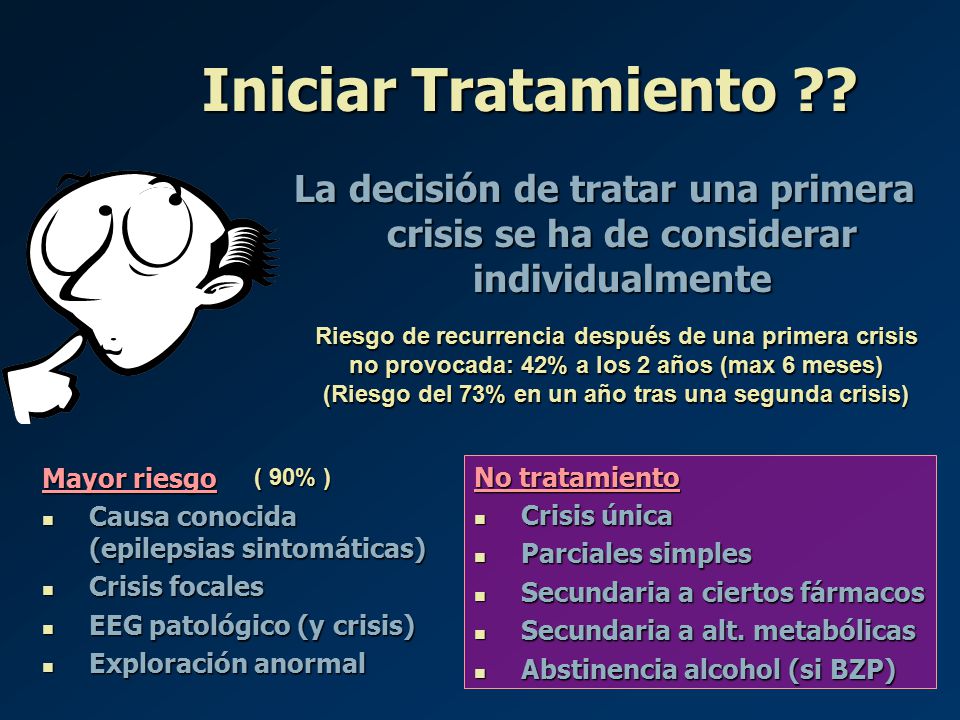 Iniciar Tratamiento ??

La decisión de tratar una primera crisis se ha de considerar individualmente

Riesgo de recurrencia después de una primera crisis no provocada: 42% a los 2 años (max 6 meses)
(Riesgo del 73% en un año tras una segunda crisis)

Mayor riesgo ( 90% )
- Causa conocida (epilepsias sintomáticas)
- Crisis focales
- EEG patológico (y crisis)
- Exploración anormal

No tratamiento
- Crisis única
- Parciales simples
- Secundaria a ciertos fármacos
- Secundaria a alt. metabólicas
- Abstinencia alcohol (si BZP)